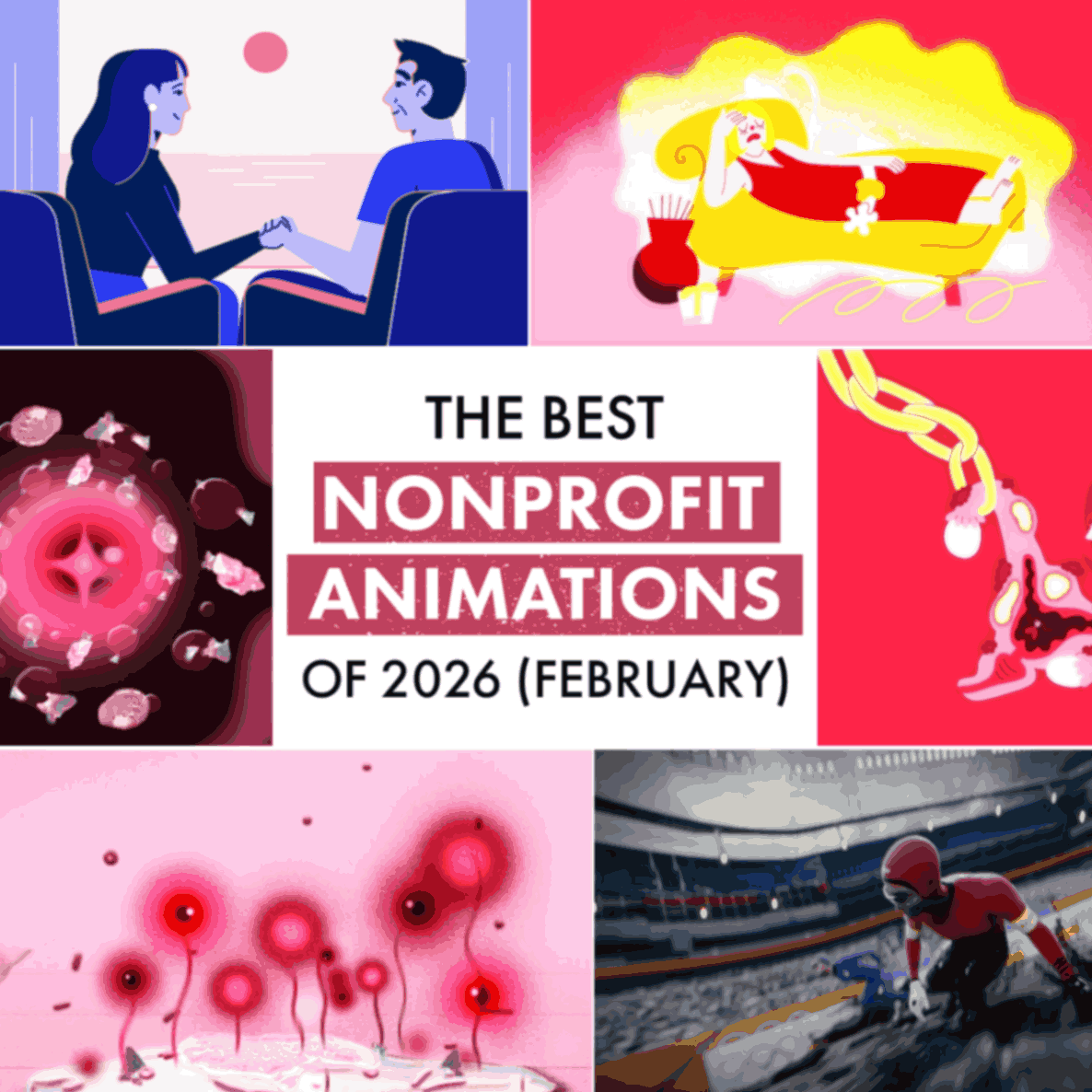 THE BEST
NONPROFIT
ANIMATIONS
OF 2026 (FEBRUARY)